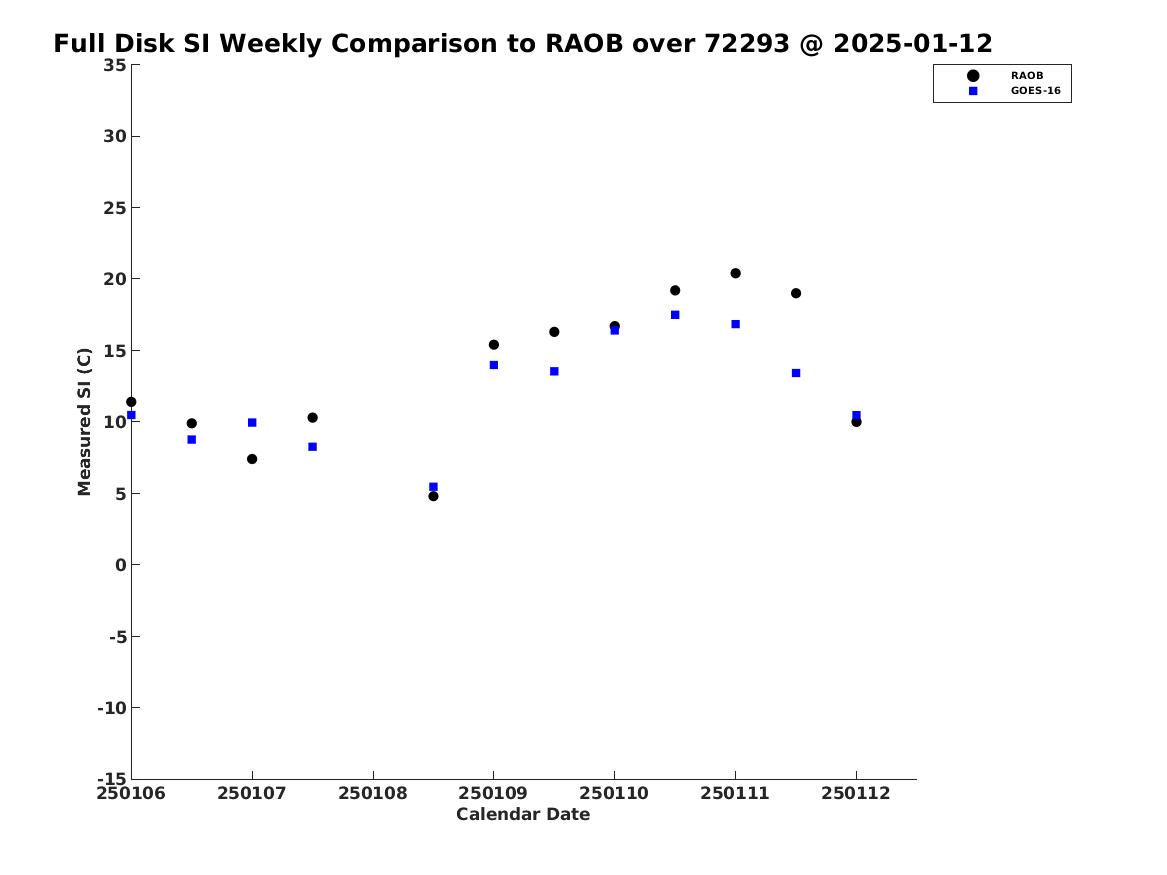 Full Disk SI Weekly Comparison to RAOB over 72293 @ 2025-01-12

RAOB
GOES-16

Measured SI (C)

35
30
25
20
15
10
5
0
-5
-10
-15

250106
250107
250108
250109
250110
250111
250112

Calendar Date